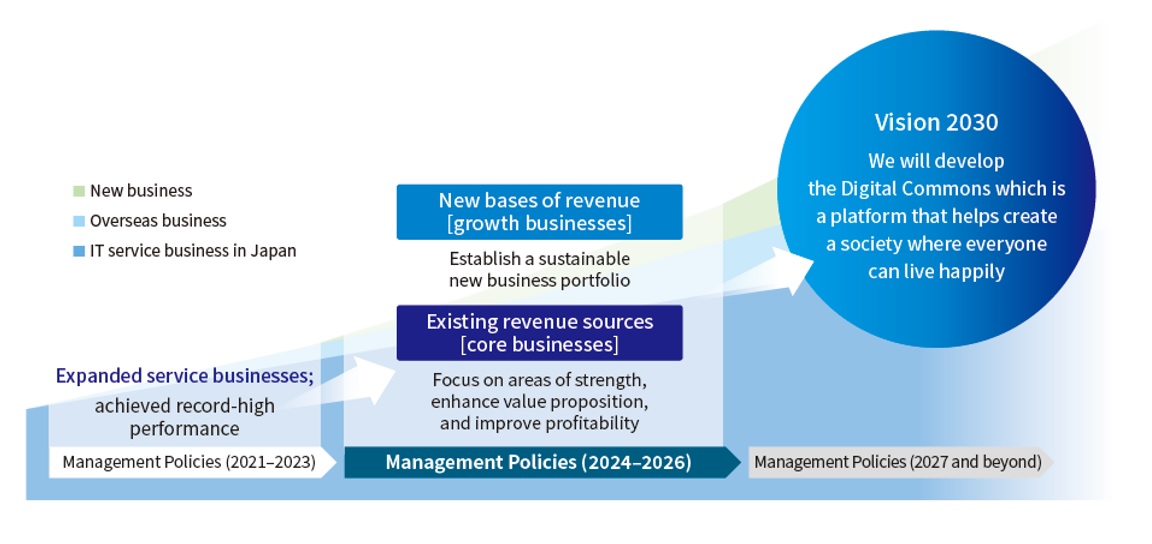 New business
Overseas business
IT service business in Japan

Expanded service businesses; achieved record-high performance

Management Policies (2021–2023)

New bases of revenue [growth businesses]

Establish a sustainable new business portfolio

Existing revenue sources [core businesses]

Focus on areas of strength, enhance value proposition, and improve profitability

Management Policies (2024–2026)

Vision 2030

We will develop the Digital Commons which is a platform that helps create a society where everyone can live happily

Management Policies (2027 and beyond)